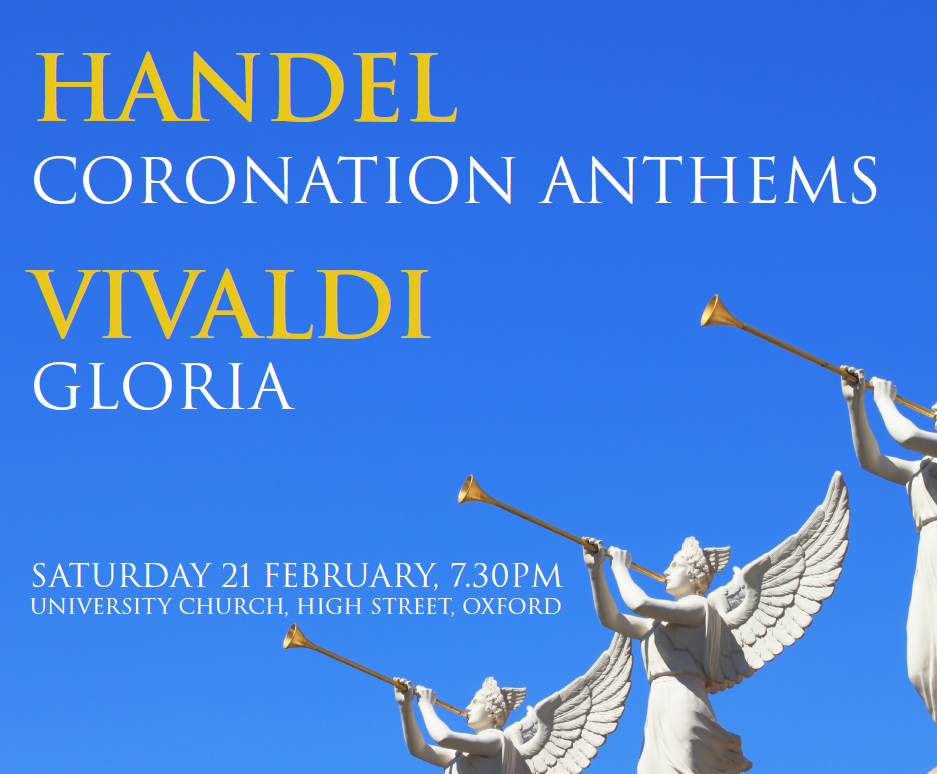 HANDEL
CORONATION ANTHEMS

VIVALDI
GLORIA

SATURDAY 21 FEBRUARY, 7.30PM
UNIVERSITY CHURCH, HIGH STREET, OXFORD